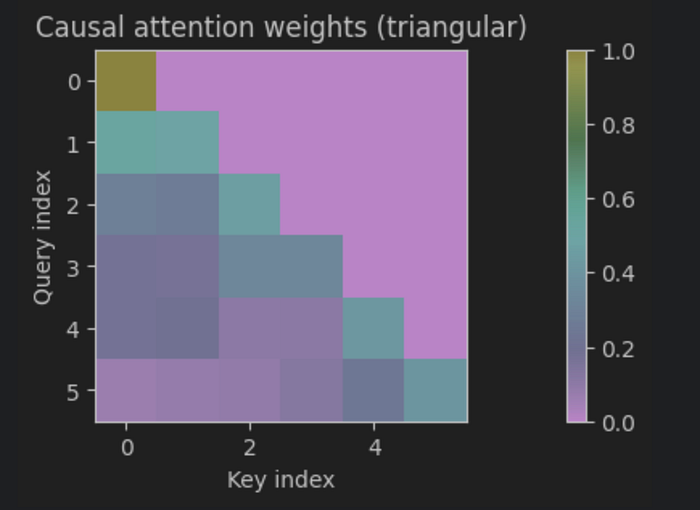 Causal attention weights (triangular)

Query index
0
1
2
3
4
5

0
2
4
Key index

1.0
0.8
0.6
0.4
0.2
0.0